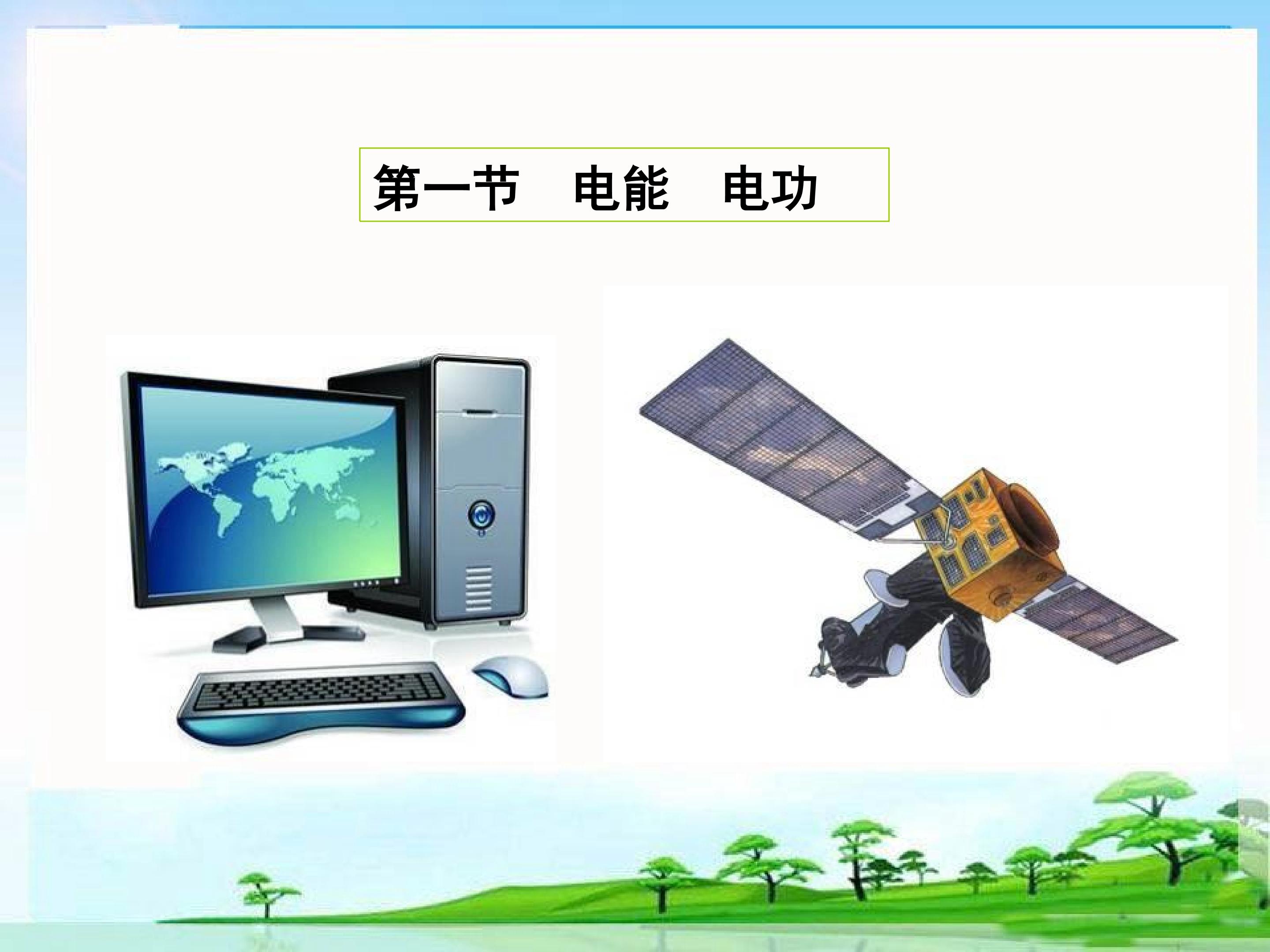 第一节　电能　电功